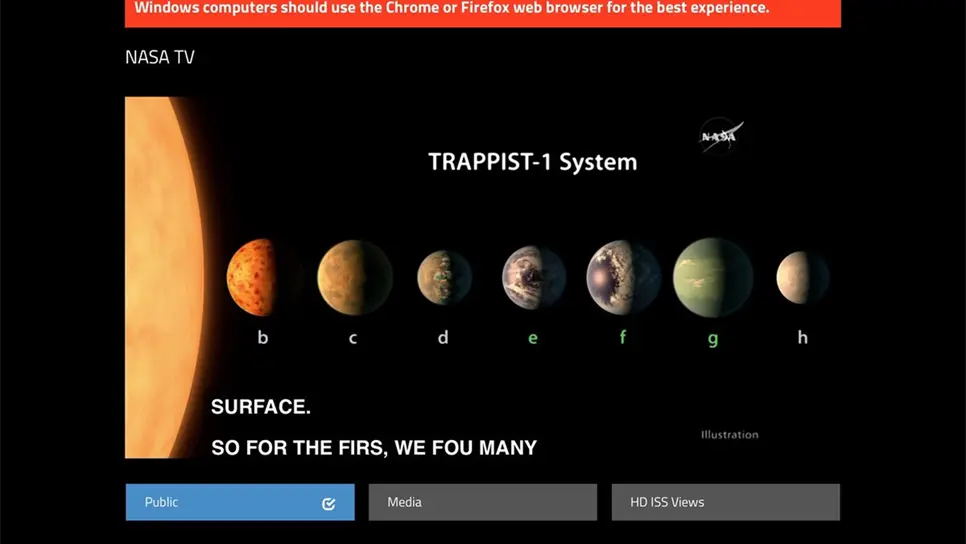 Windows computers should use the Chrome or Firefox web browser for the best experience.

NASA TV

NASA

TRAPPIST-1 System

b c d e f g h

SURFACE.

SO FOR THE FIRS, WE FOU MANY

Illustration

Public

Media

HD ISS Views